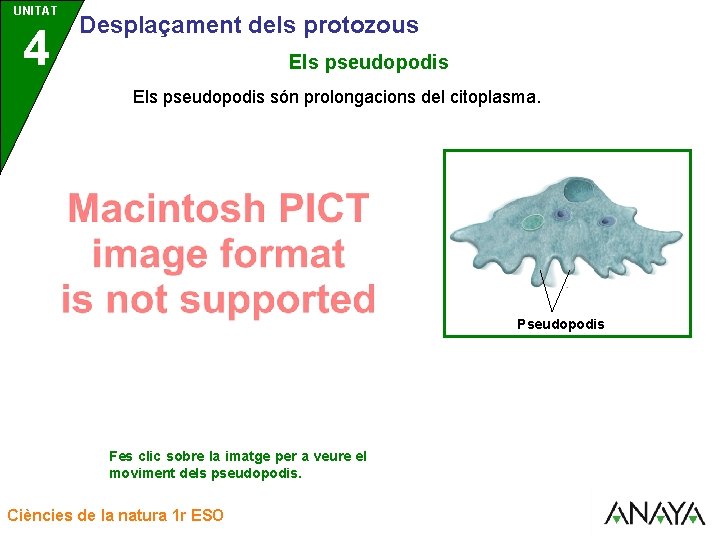 UNITAT
4
Desplaçament dels protozous

Els pseudopodis

Els pseudopodis són prolongacions del citoplasma.

Macintosh PICT image format is not supported

Pseudopodis

Fes clic sobre la imatge per a veure el moviment dels pseudopodis.

Ciències de la natura 1r ESO

ANAYA